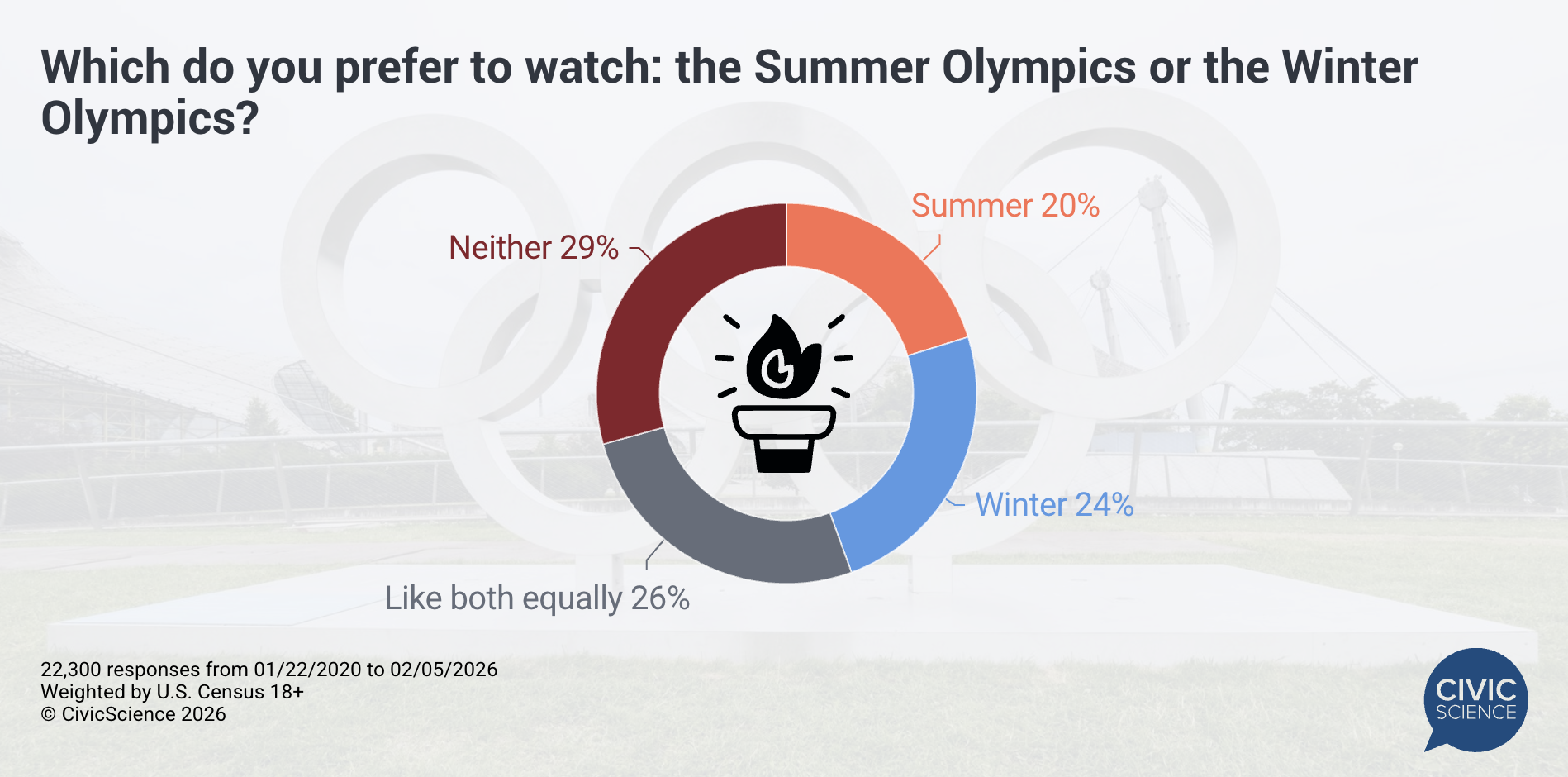 Which do you prefer to watch: the Summer Olympics or the Winter Olympics?

Neither 29%

Summer 20%

Winter 24%

Like both equally 26%

22,300 responses from 01/22/2020 to 02/05/2026
Weighted by U.S. Census 18+
© CivicScience 2026

CIVIC SCIENCE